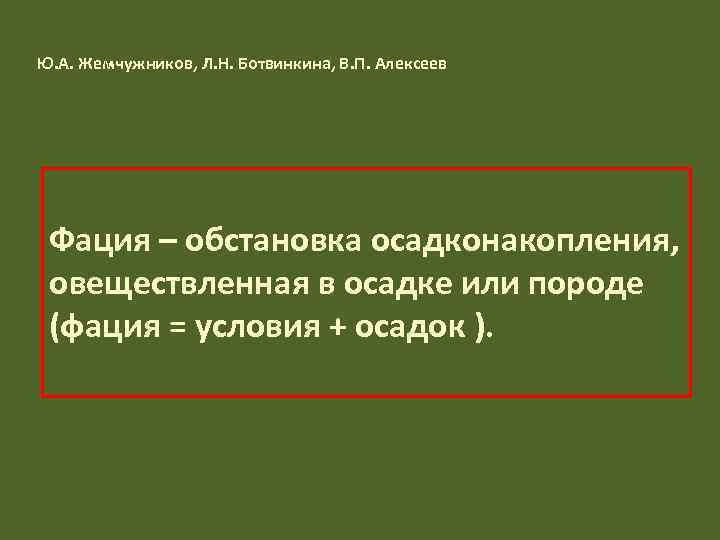 Ю.А. Жемчужников, Л.Н. Ботвинкина, В.П. Алексеев

Фация – обстановка осадконакопления, овеществленная в осадке или породе (фация = условия + осадок ).